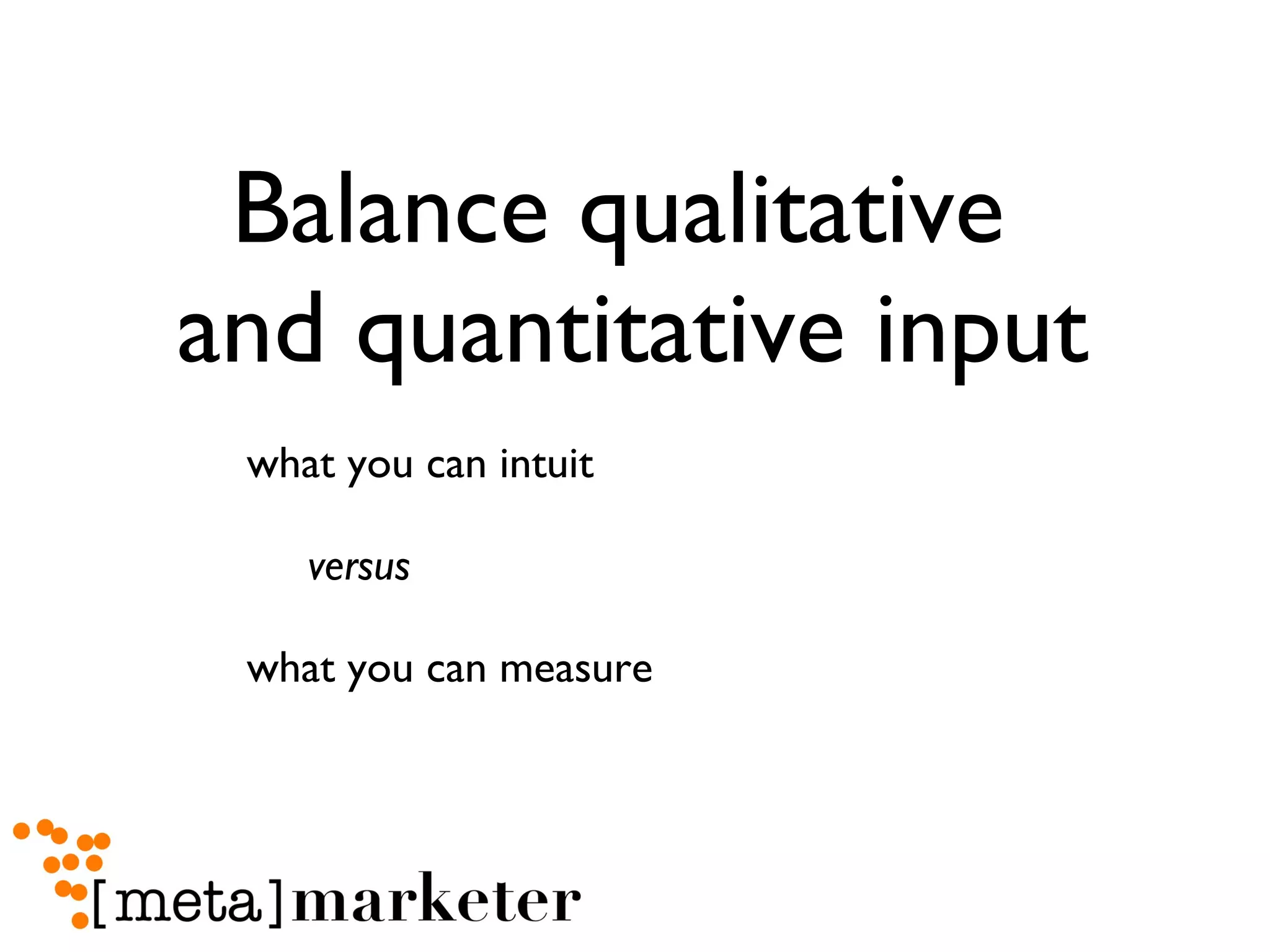 Balance qualitative and quantitative input

what you can intuit

versus

what you can measure

[meta]marketer